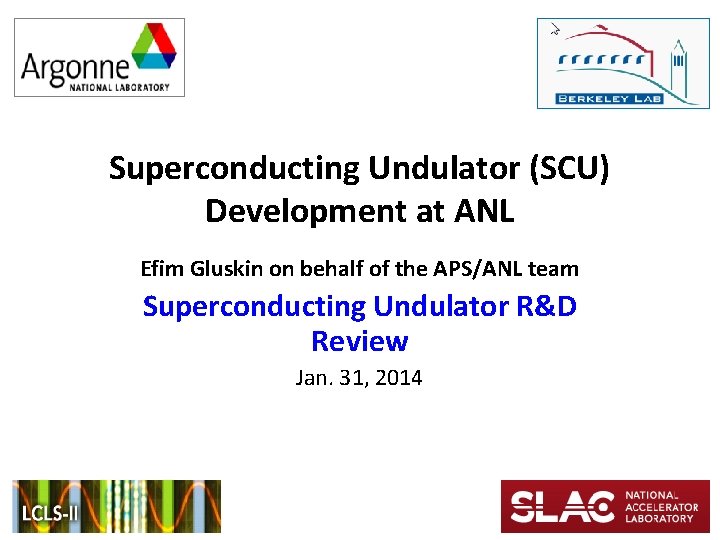 Argonne
NATIONAL LABORATORY

BERKELEY LAB

Superconducting Undulator (SCU) Development at ANL

Efim Gluskin on behalf of the APS/ANL team

Superconducting Undulator R&D Review

Jan. 31, 2014

LCLS-II

SLAC NATIONAL ACCELERATOR LABORATORY